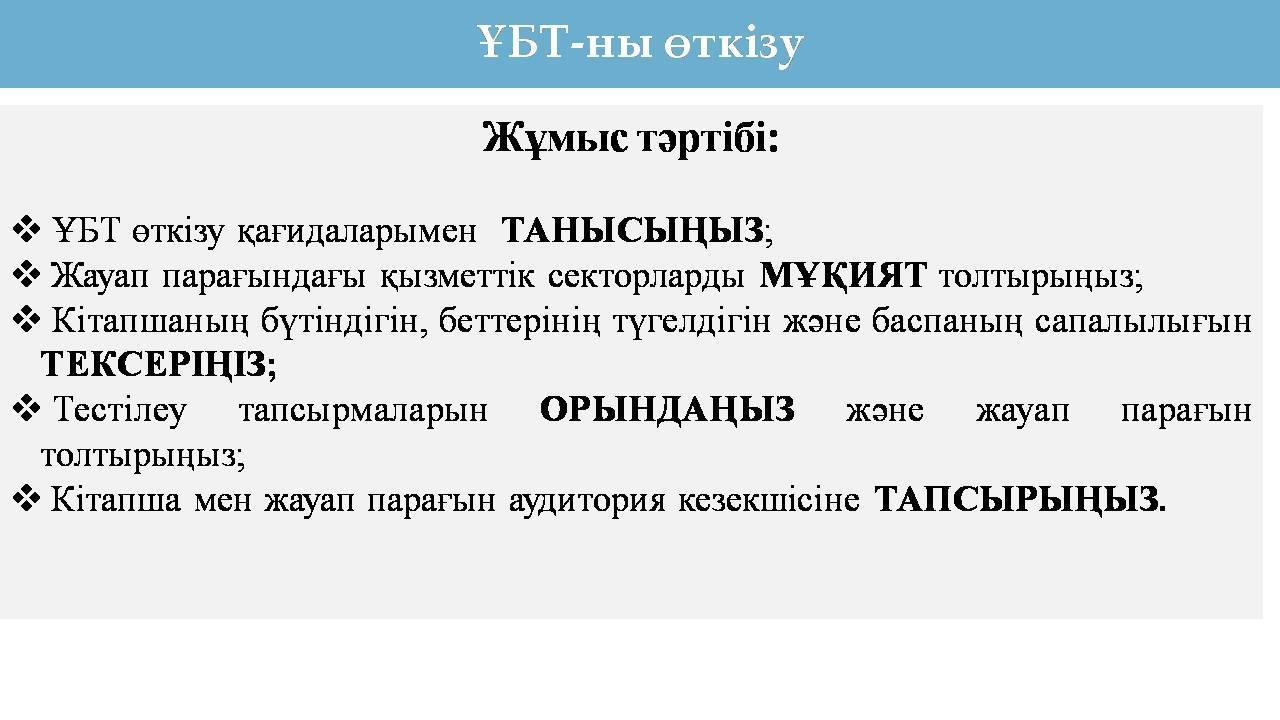 ҰБТ-ны өткізу

Жұмыс тәртібі:

❖ ҰБТ өткізу қағидаларымен ТАНЫСЫҢЫЗ;
❖ Жауап парағындағы қызметтік секторларды МҰҚИЯТ толтырыңыз;
❖ Кітапшаның бүтіндігін, беттерінің түгелдігін және баспаның сапалылығын ТЕКСЕРІҢІЗ;
❖ Тестілеу тапсырмаларын ОРЫНДАҢЫЗ және жауап парағын толтырыңыз;
❖ Кітапша мен жауап парағын аудитория кезекшісіне ТАПСЫРЫҢЫЗ.